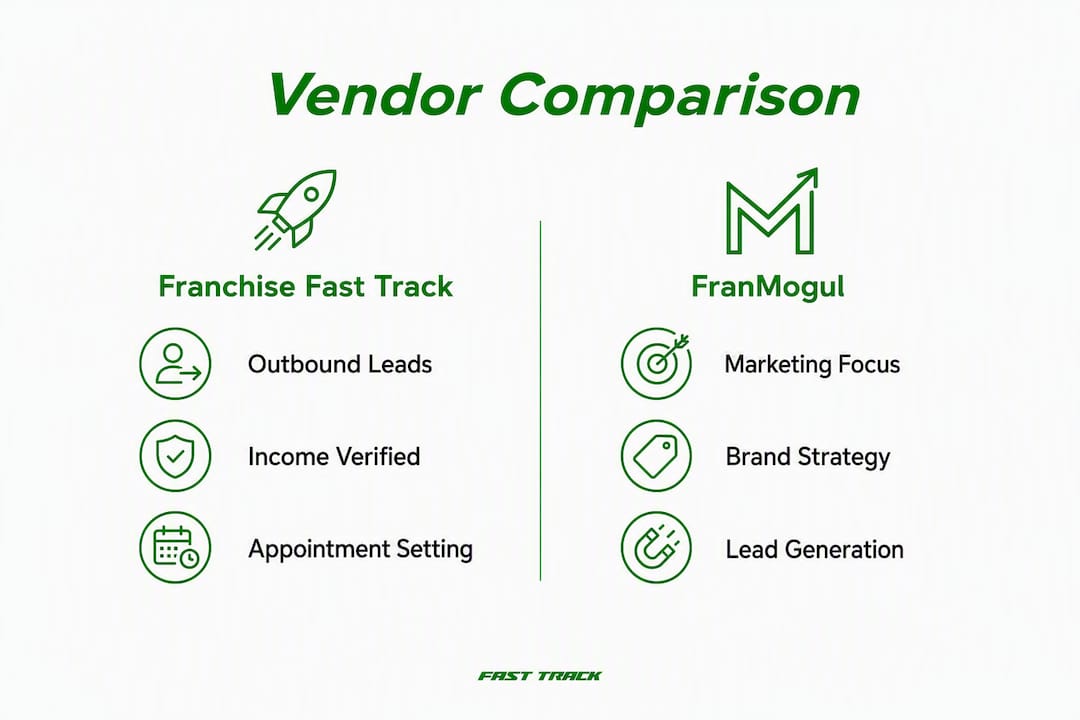 Vendor Comparison

Franchise Fast Track

Outbound Leads

Income Verified

Appointment Setting

FranMogul

Marketing Focus

Brand Strategy

Lead Generation

FAST TRACK